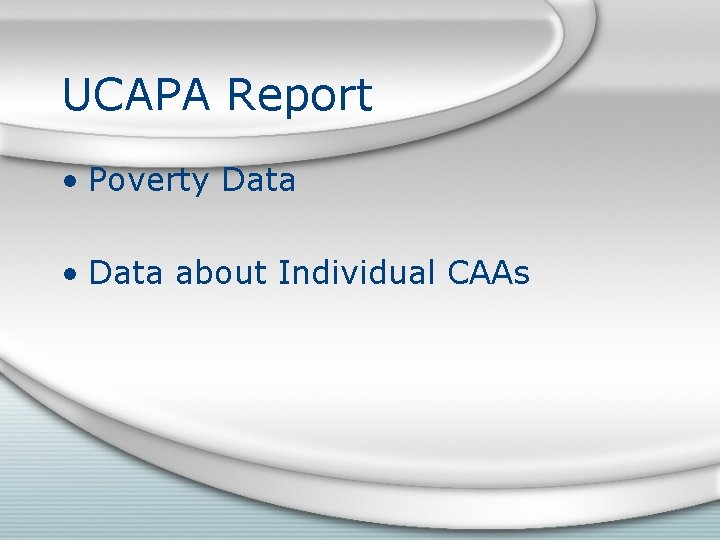 UCAPA Report

• Poverty Data

• Data about Individual CAAs